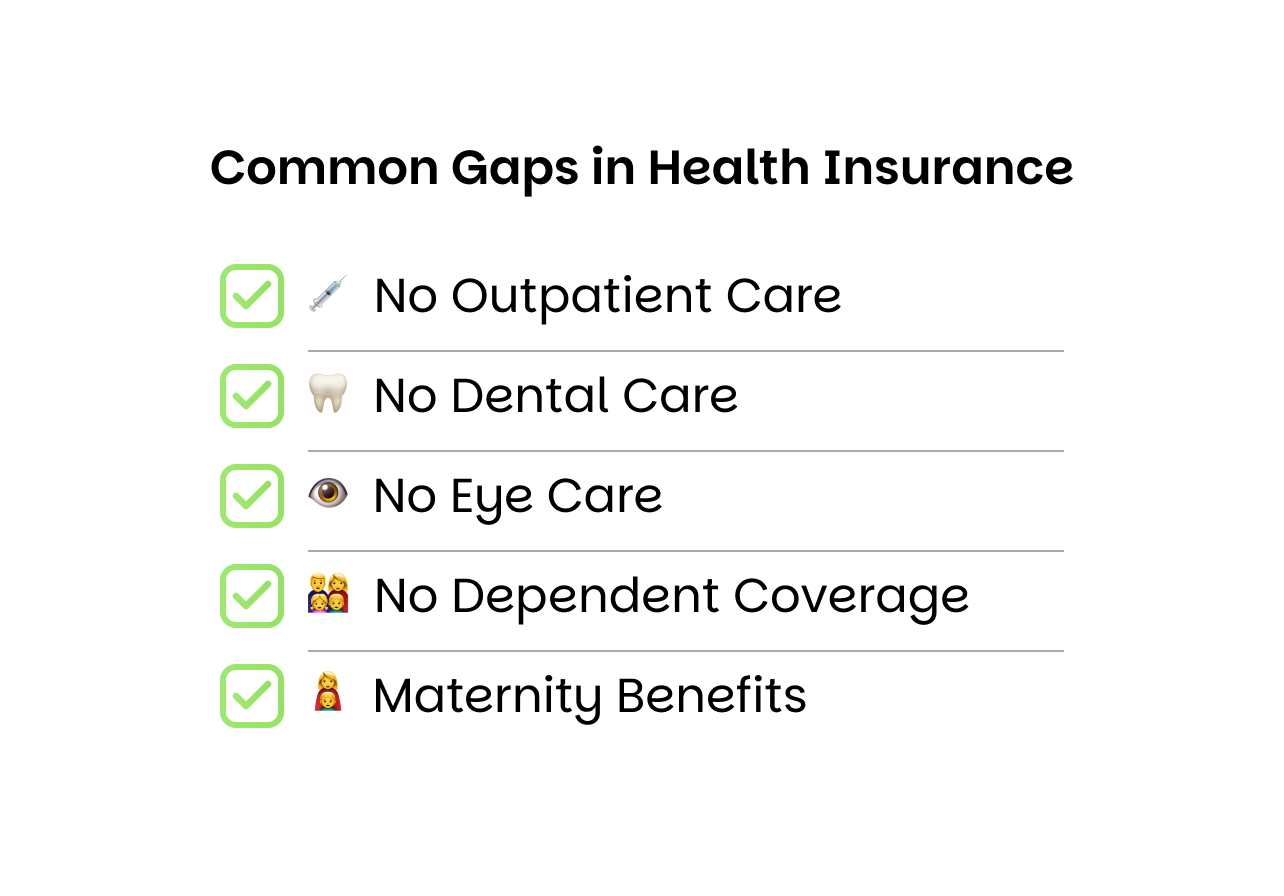 Common Gaps in Health Insurance

No Outpatient Care

No Dental Care

No Eye Care

No Dependent Coverage

Maternity Benefits